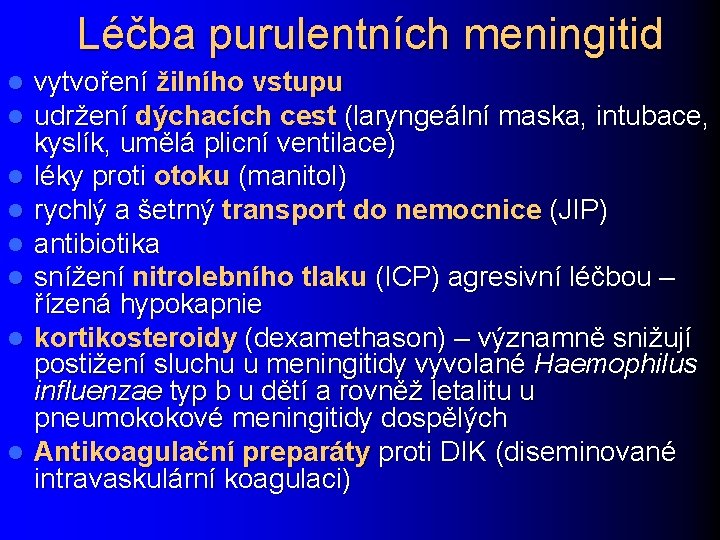 Léčba purulentních meningitid

- vytvoření žilního vstupu
- udržení dýchacích cest (laryngeální maska, intubace, kyslík, umělá plicní ventilace)
- léky proti otoku (manitol)
- rychlý a šetrný transport do nemocnice (JIP)
- antibiotika
- snížení nitrolebního tlaku (ICP) agresivní léčbou – řízená hypokapnie
- kortikosteroidy (dexamethason) – významně snižují postižení sluchu u meningitidy vyvolané Haemophilus influenzae typ b u dětí a rovněž letalitu u pneumokokové meningitidy dospělých
- Antikoagulační preparáty proti DIK (diseminované intravaskulární koagulaci)